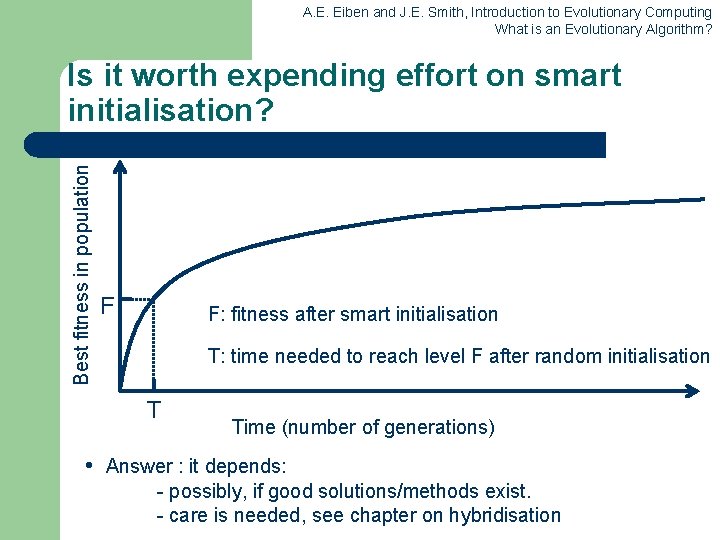 A.E. Eiben and J.E. Smith, Introduction to Evolutionary Computing
What is an Evolutionary Algorithm?

Is it worth expending effort on smart initialisation?

Best fitness in population

F

F: fitness after smart initialisation

T: time needed to reach level F after random initialisation

T

Time (number of generations)

• Answer : it depends:
- possibly, if good solutions/methods exist.
- care is needed, see chapter on hybridisation